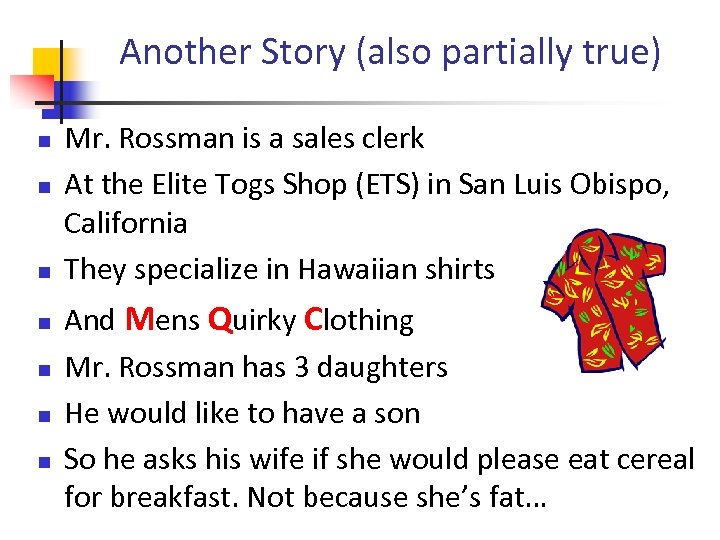 Another Story (also partially true)

- Mr. Rossman is a sales clerk
- At the Elite Togs Shop (ETS) in San Luis Obispo, California
- They specialize in Hawaiian shirts
- And Mens Quirky Clothing
- Mr. Rossman has 3 daughters
- He would like to have a son
- So he asks his wife if she would please eat cereal for breakfast. Not because she's fat...